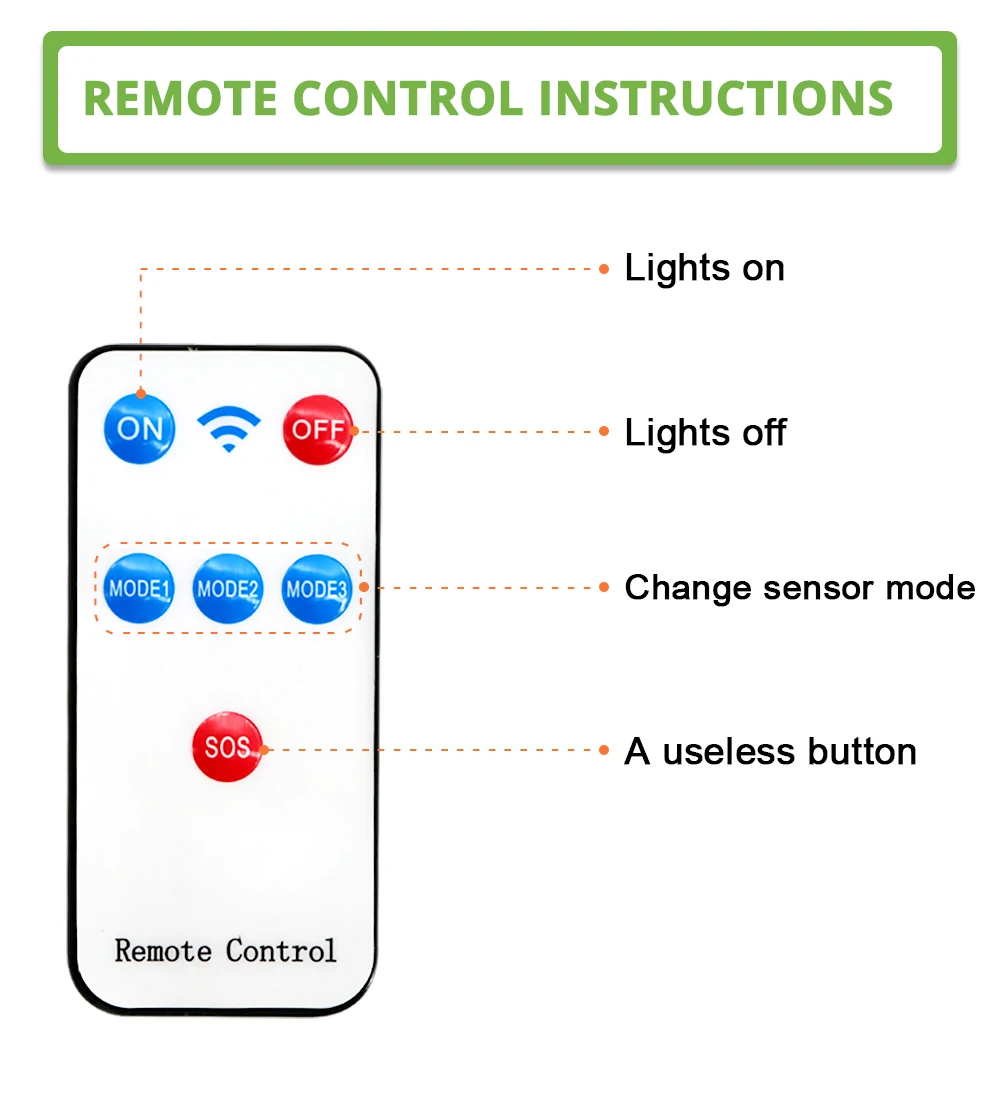 REMOTE CONTROL INSTRUCTIONS

Lights on

ON OFF

Lights off

MODE1 MODE2 MODE3

Change sensor mode

SOS

A useless button

Remote Control